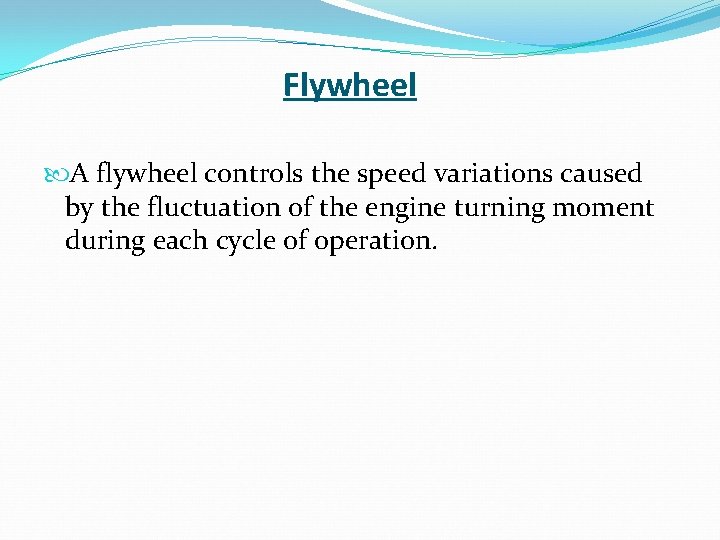 Flywheel

A flywheel controls the speed variations caused by the fluctuation of the engine turning moment during each cycle of operation.